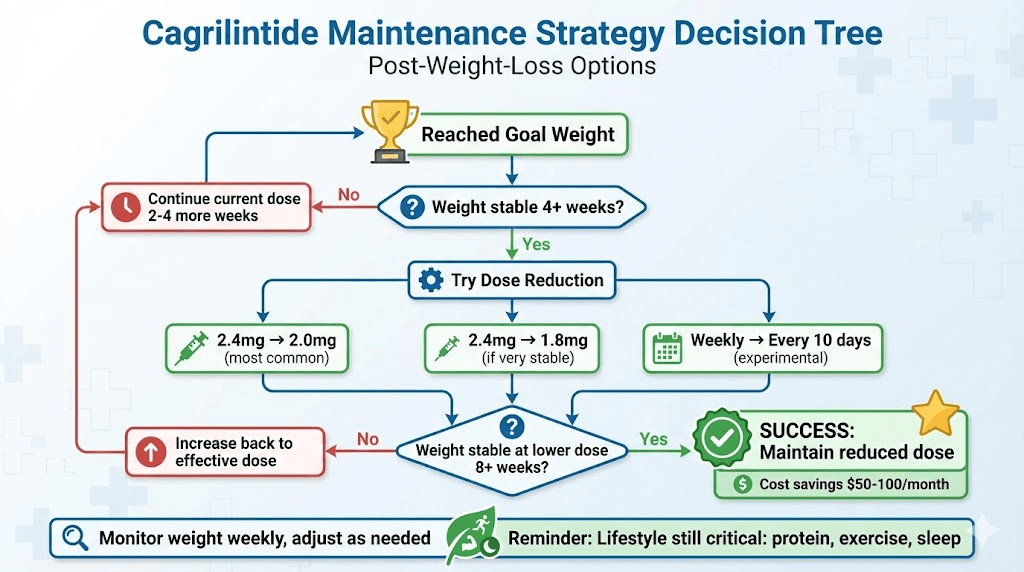 Cagrilintide Maintenance Strategy Decision Tree
Post-Weight-Loss Options

Reached Goal Weight

Continue current dose 2-4 more weeks

No

Weight stable 4+ weeks?

Yes

Try Dose Reduction

2.4mg → 2.0mg (most common)

2.4mg → 1.8mg (if very stable)

Weekly → Every 10 days (experimental)

Increase back to effective dose

No

Weight stable at lower dose 8+ weeks?

Yes

SUCCESS: Maintain reduced dose

Cost savings $50-100/month

Monitor weight weekly, adjust as needed

Reminder: Lifestyle still critical: protein, exercise, sleep